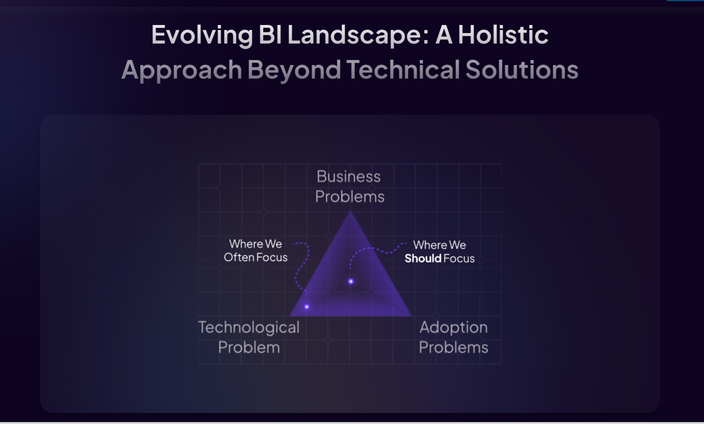 Evolving BI Landscape: A Holistic Approach Beyond Technical Solutions

Business Problems

Where We Often Focus

Where We Should Focus

Technological Problem

Adoption Problems